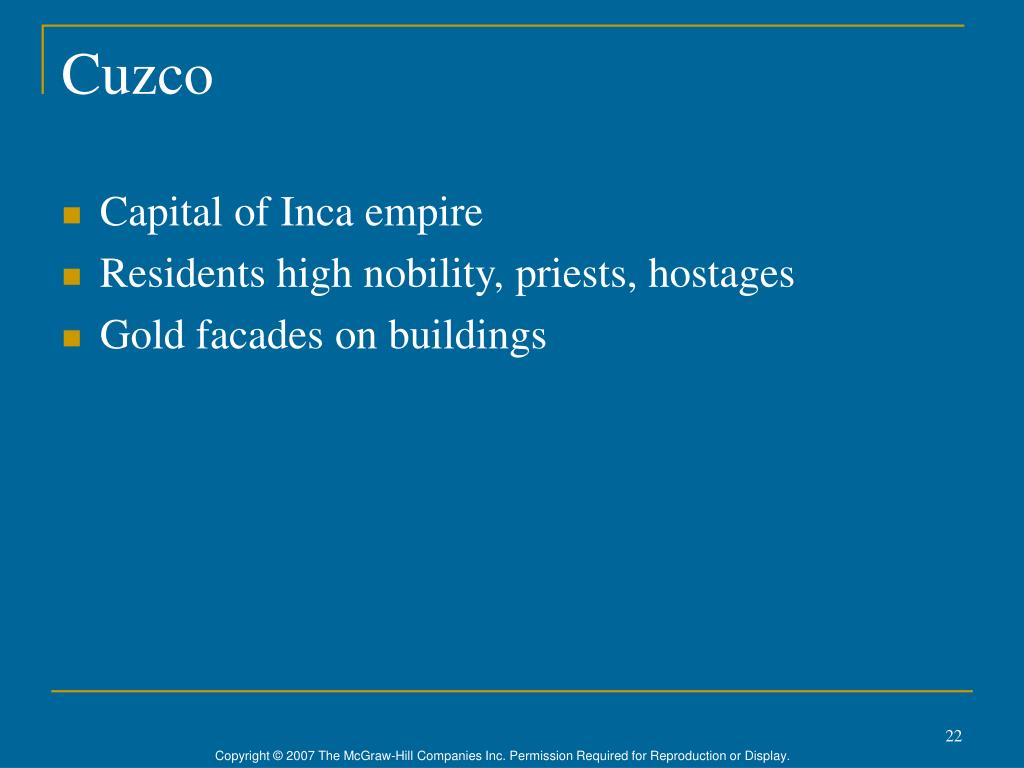 Cuzco

- Capital of Inca empire
- Residents high nobility, priests, hostages
- Gold facades on buildings

22

Copyright © 2007 The McGraw-Hill Companies Inc. Permission Required for Reproduction or Display.